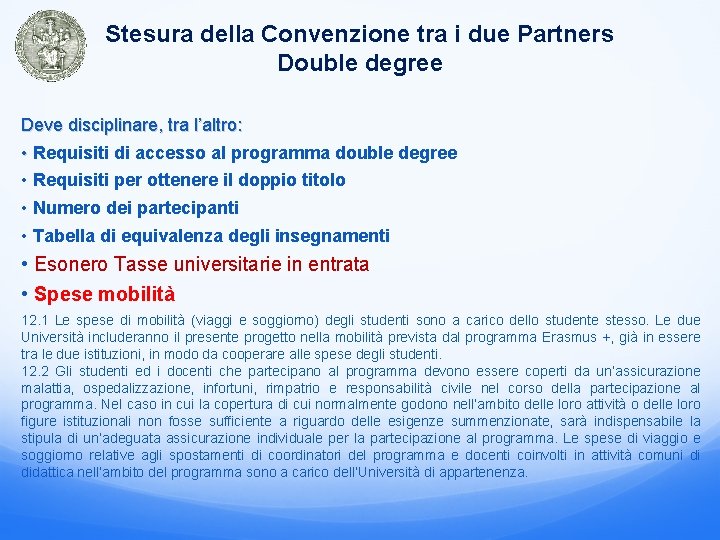 Stesura della Convenzione tra i due Partners
Double degree

Deve disciplinare, tra l'altro:
• Requisiti di accesso al programma double degree
• Requisiti per ottenere il doppio titolo
• Numero dei partecipanti
• Tabella di equivalenza degli insegnamenti
• Esonero Tasse universitarie in entrata
• Spese mobilità

12.1 Le spese di mobilità (viaggi e soggiorno) degli studenti sono a carico dello studente stesso. Le due Università includeranno il presente progetto nella mobilità prevista dal programma Erasmus +, già in essere tra le due istituzioni, in modo da cooperare alle spese degli studenti.
12.2 Gli studenti ed i docenti che partecipano al programma devono essere coperti da un'assicurazione malattia, ospedalizzazione, infortuni, rimpatrio e responsabilità civile nel corso della partecipazione al programma. Nel caso in cui la copertura di cui normalmente godono nell'ambito delle loro attività o delle loro figure istituzionali non fosse sufficiente a riguardo delle esigenze summenzionate, sarà indispensabile la stipula di un'adeguata assicurazione individuale per la partecipazione al programma. Le spese di viaggio e soggiorno relative agli spostamenti di coordinatori del programma e docenti coinvolti in attività comuni di didattica nell'ambito del programma sono a carico dell'Università di appartenenza.